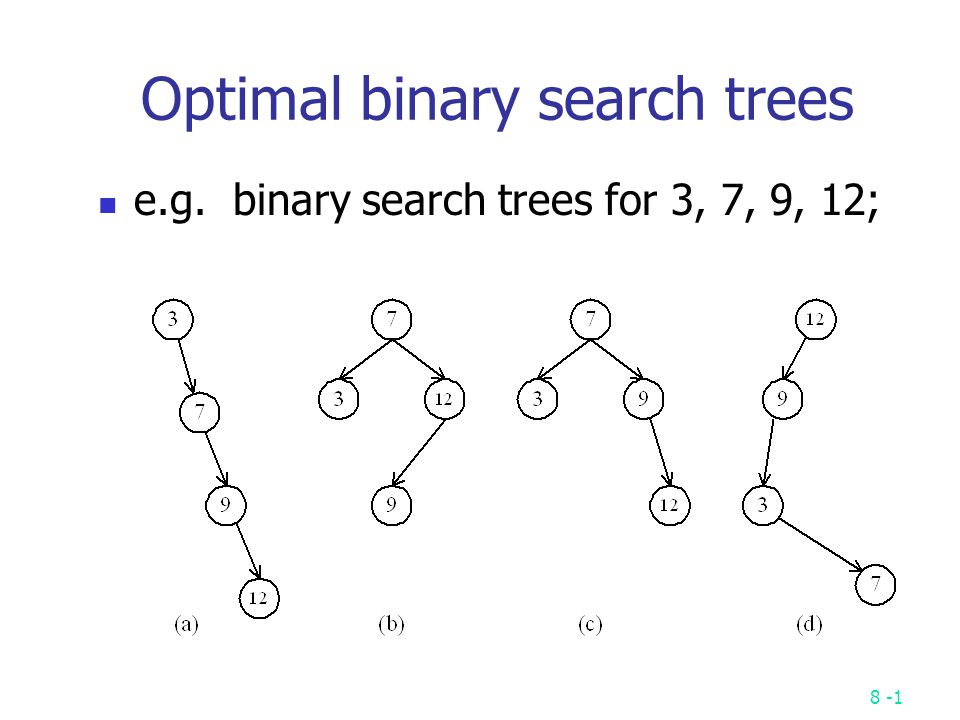 Optimal binary search trees

e.g. binary search trees for 3, 7, 9, 12;

3
7
9
12
(a)

7
3
12
9
(b)

7
3
9
12
(c)

12
9
3
7
(d)

8 -1